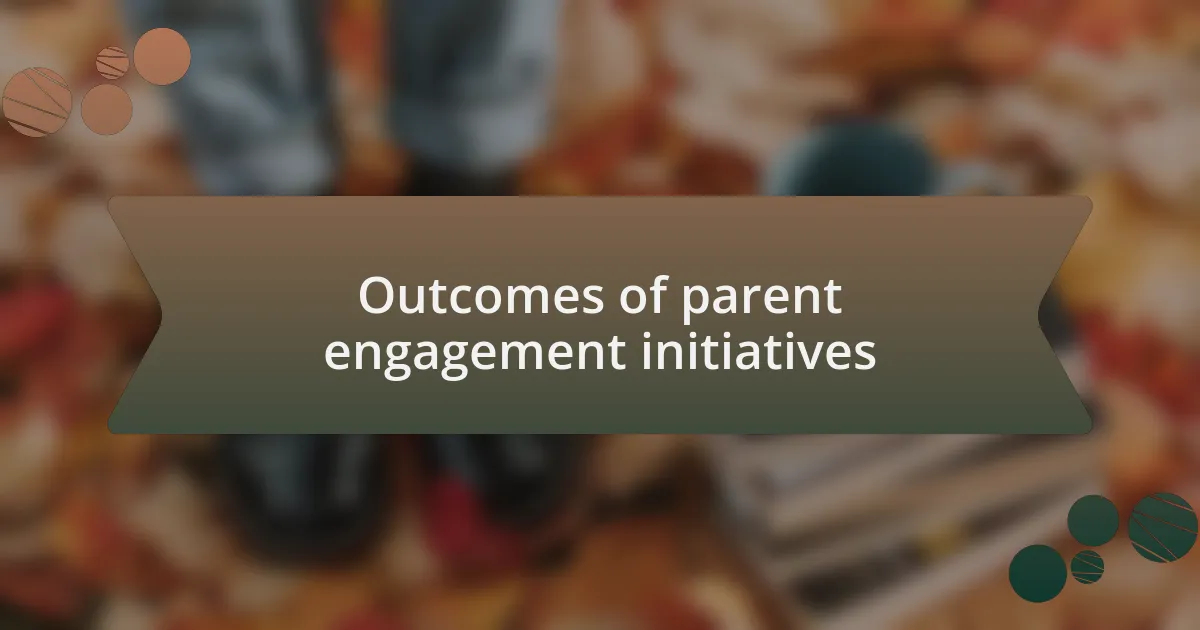 Outcomes of parent engagement initiatives